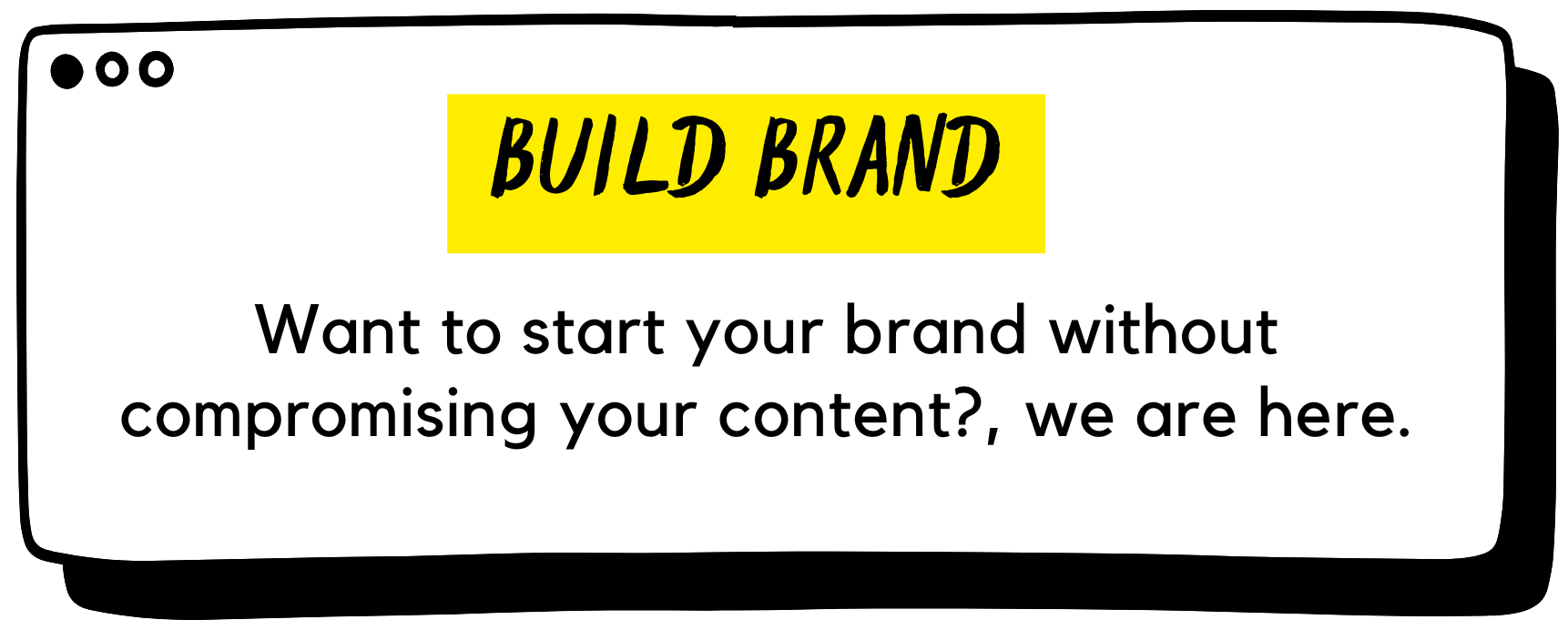 BUILD BRAND

Want to start your brand without compromising your content?, we are here.